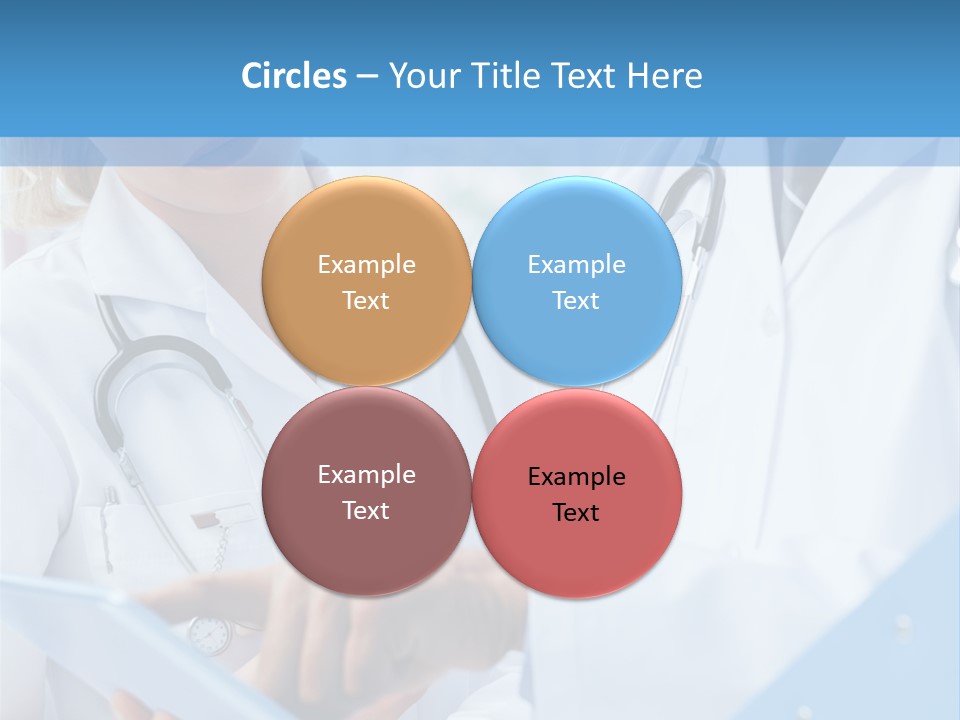 Circles – Your Title Text Here

Example Text

Example Text

Example Text

Example Text